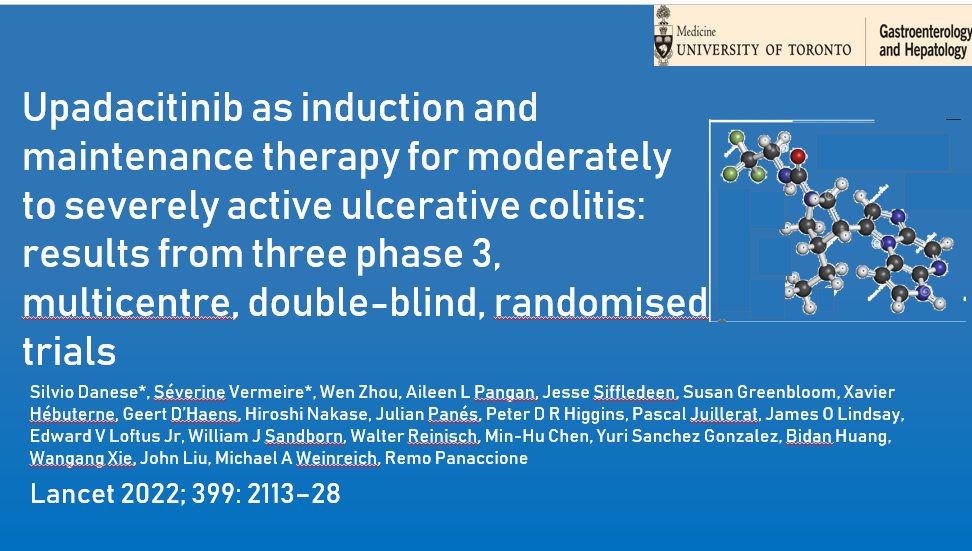 Medicine
UNIVERSITY OF TORONTO

Gastroenterology and Hepatology

Upadacitinib as induction and maintenance therapy for moderately to severely active ulcerative colitis: results from three phase 3, multicentre, double-blind, randomised trials

Silvio Danese*, Séverine Vermeire*, Wen Zhou, Aileen L Pangan, Jesse Siffledeen, Susan Greenbloom, Xavier Hébuterne, Geert D'Haens, Hiroshi Nakase, Julian Panés, Peter D R Higgins, Pascal Juillerat, James O Lindsay, Edward V Loftus Jr, William J Sandborn, Walter Reinisch, Min-Hu Chen, Yuri Sanchez Gonzalez, Bidan Huang, Wangang Xie, John Liu, Michael A Weinreich, Remo Panaccione

Lancet 2022; 399: 2113–28